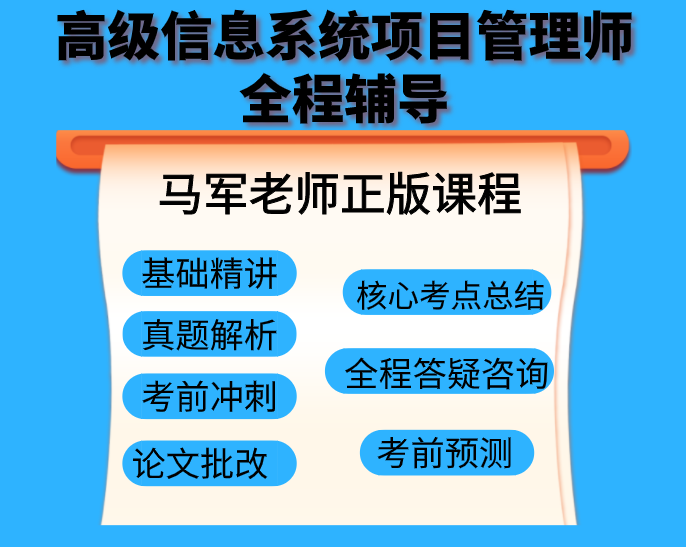 高级信息系统项目管理师
全程辅导

马军老师正版课程

基础精讲

真题解析

考前冲刺

论文批改

核心考点总结

全程答疑咨询

考前预测